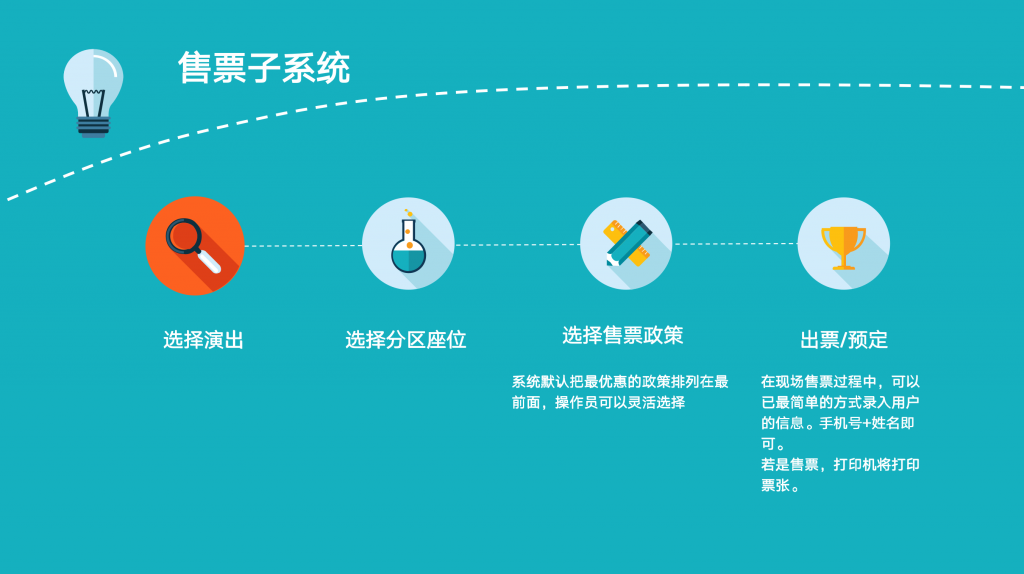 售票子系统

选择演出

选择分区座位

选择售票政策

系统默认把最优惠的政策排列在最前面，操作员可以灵活选择

出票/预定

在现场售票过程中，可以已最简单的方式录入用户的信息。手机号+姓名即可。
若是售票，打印机将打印票张。